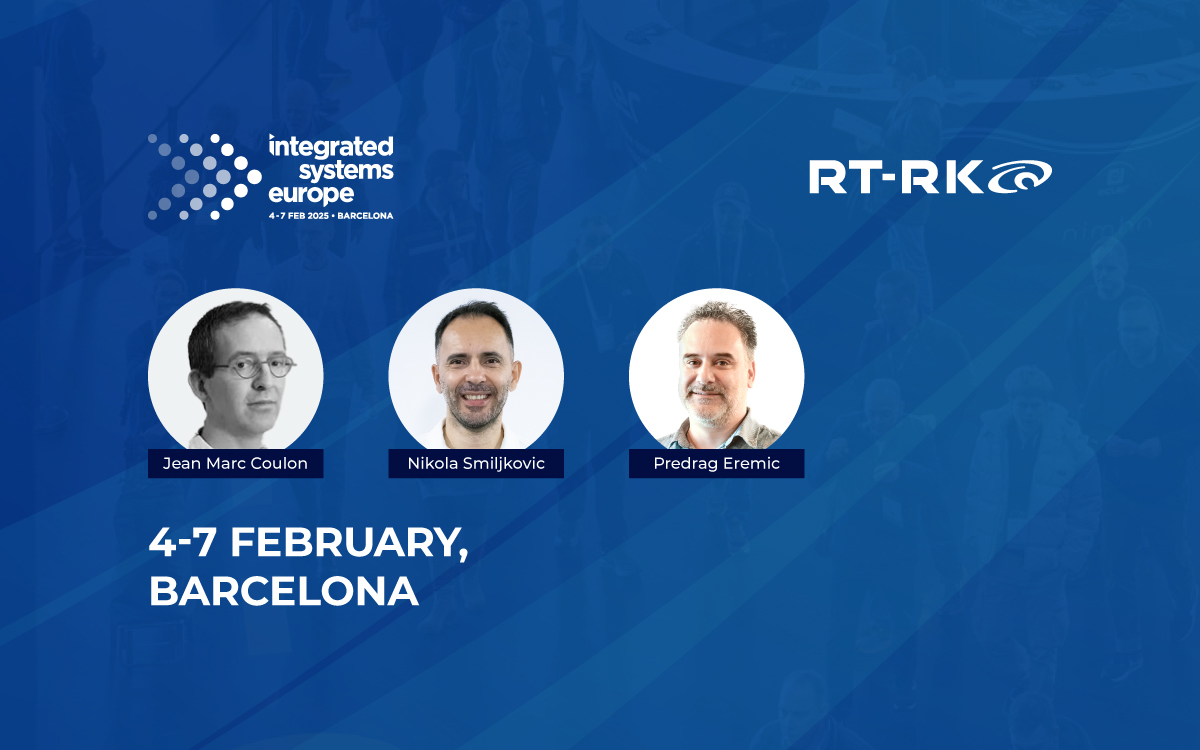 integrated systems europe
4-7 FEB 2025 • BARCELONA

RT-RK

Jean Marc Coulon

Nikola Smiljkovic

Predrag Eremic

4-7 FEBRUARY, BARCELONA